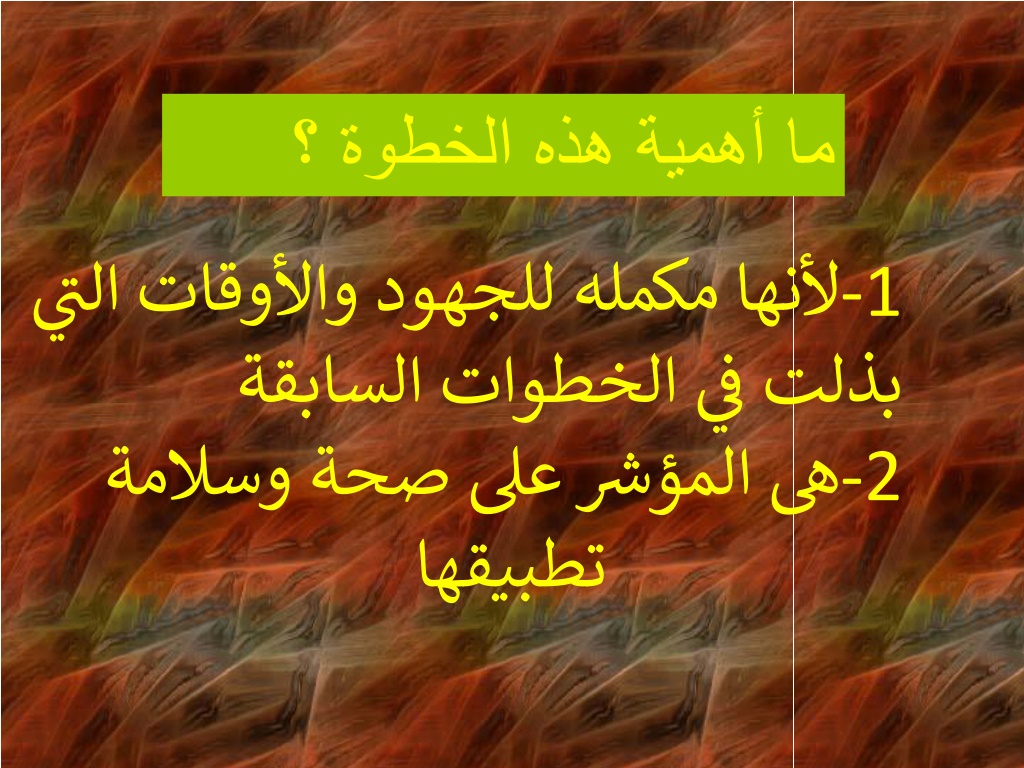 ما أهمية هذه الخطوة ؟

1-لأنها مكمله للجهود والأوقات التي بذلت في الخطوات السابقة

2-هى المؤشر على صحة وسلامة تطبيقها